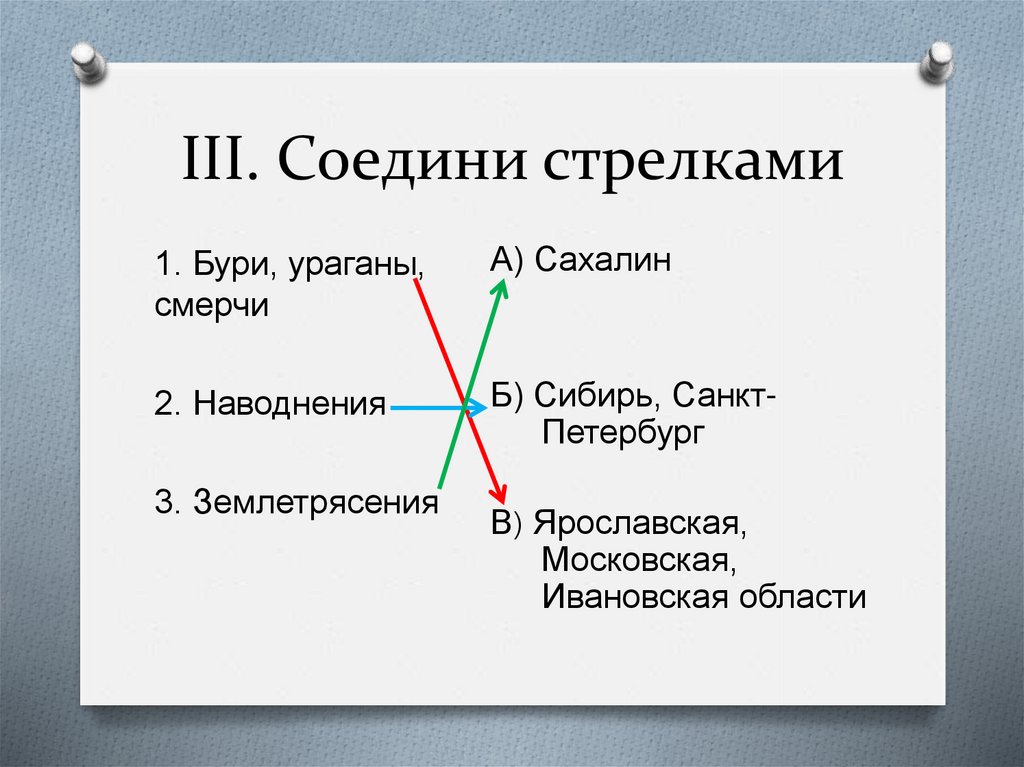 III. Соедини стрелками

1. Бури, ураганы, смерчи

2. Наводнения

3. Землетрясения

А) Сахалин

Б) Сибирь, Санкт-Петербург

В) Ярославская, Московская, Ивановская области